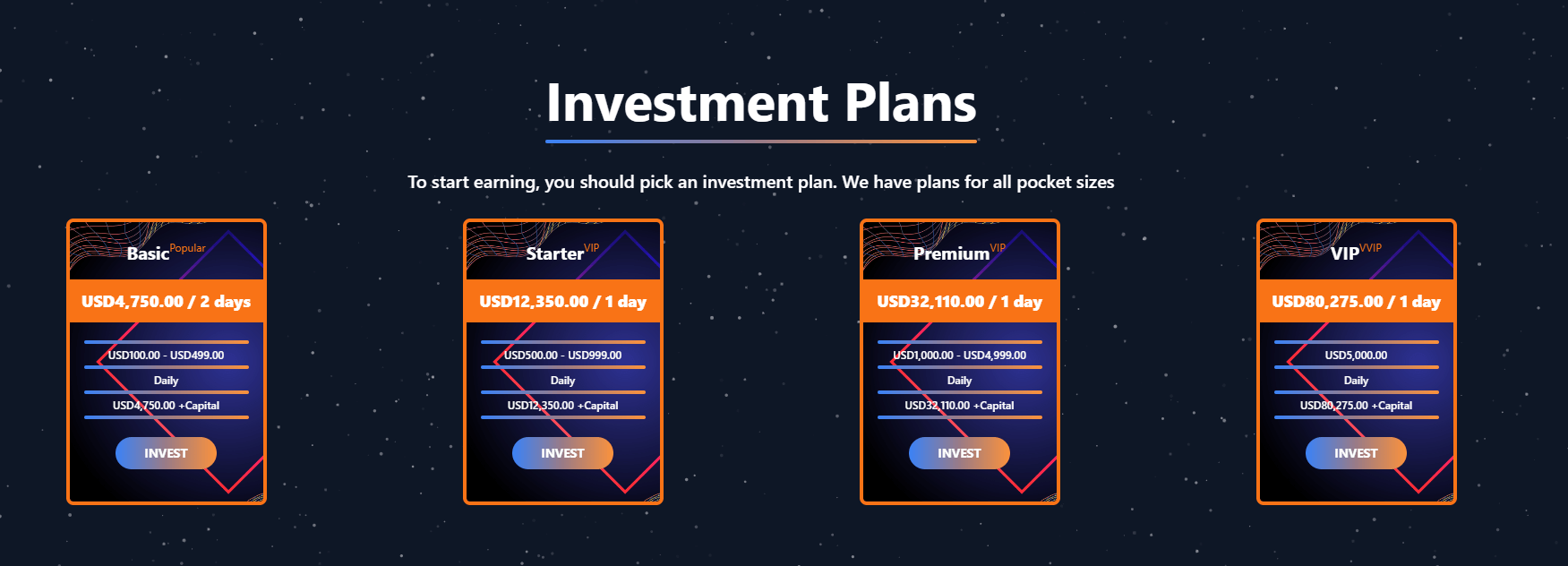 Investment Plans

To start earning, you should pick an investment plan. We have plans for all pocket sizes

Basic Popular

USD4,750.00 / 2 days

USD100.00 - USD499.00

Daily

USD4,750.00 +Capital

INVEST

Starter VIP

USD12,350.00 / 1 day

USD500.00 - USD999.00

Daily

USD12,350.00 +Capital

INVEST

Premium VIP

USD32,110.00 / 1 day

USD1,000.00 - USD4,999.00

Daily

USD32,110.00 +Capital

INVEST

VIP VVIP

USD80,275.00 / 1 day

USD5,000.00

Daily

USD80,275.00 +Capital

INVEST